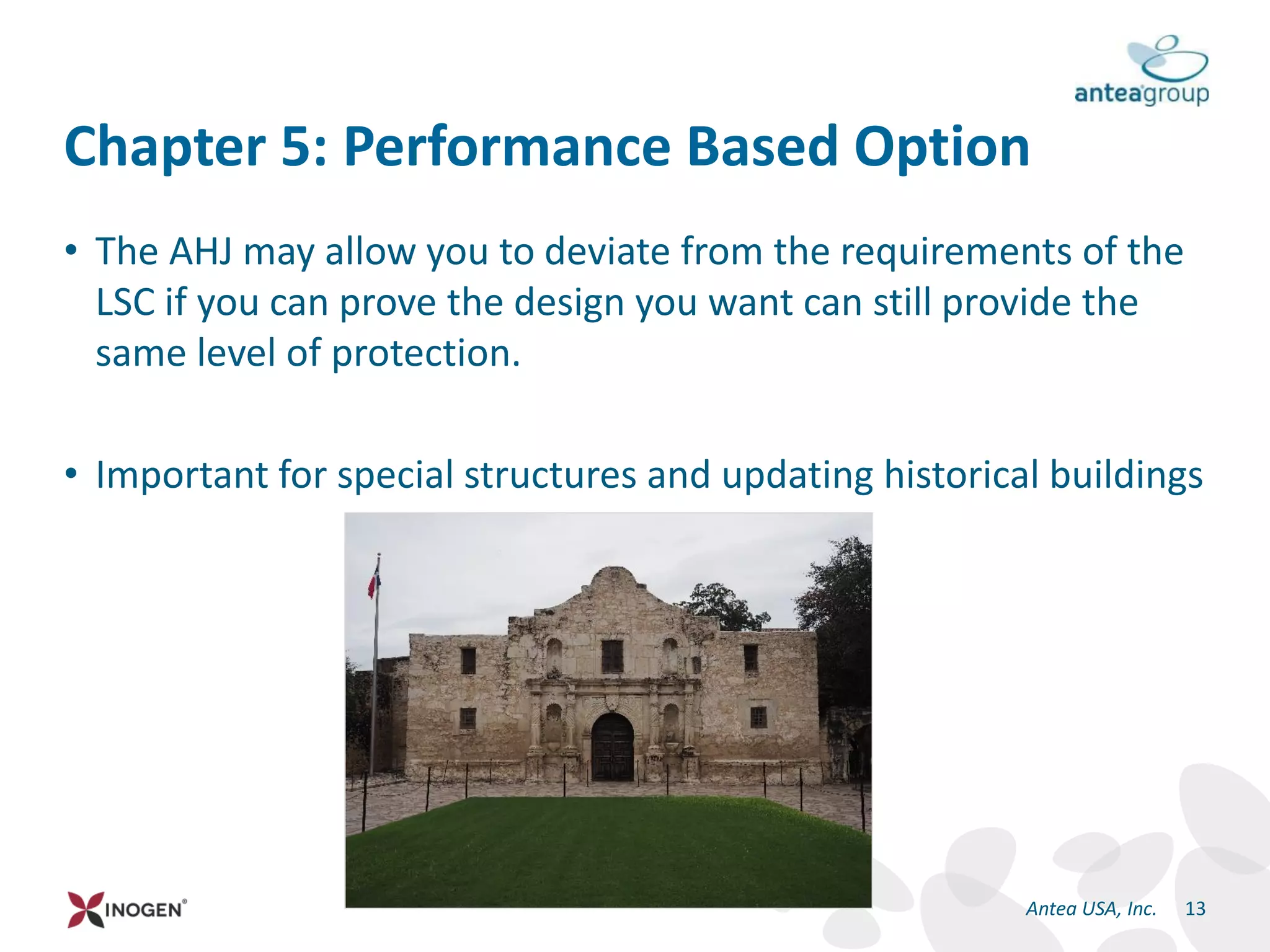 anteagroup

Chapter 5: Performance Based Option

• The AHJ may allow you to deviate from the requirements of the LSC if you can prove the design you want can still provide the same level of protection.

• Important for special structures and updating historical buildings

INOGEN®

Antea USA, Inc. 13